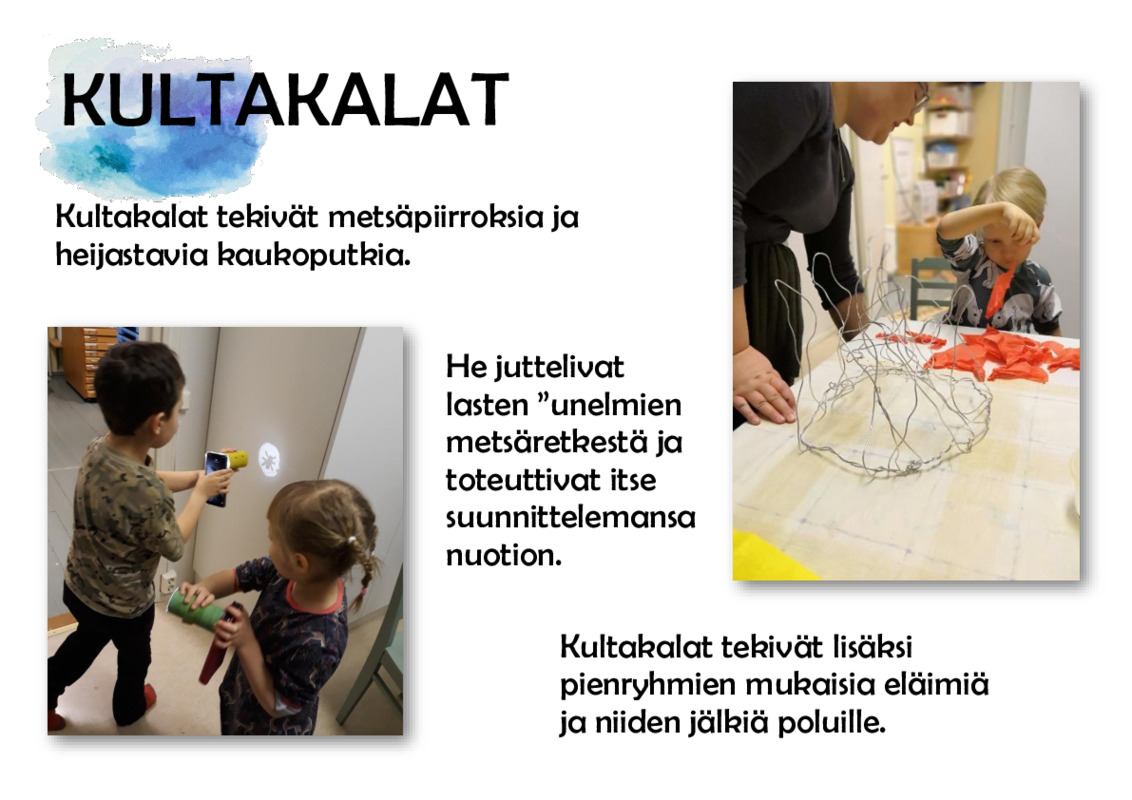 KULTAKALAT

Kultakalat tekivät metsäpiirroksia ja heijastavia kaukoputkia.

He juttelivat lasten ”unelmien metsäretkestä ja toteuttivat itse suunnittelemansa nuotion.

Kultakalat tekivät lisäksi pienryhmien mukaisia eläimiä ja niiden jälkiä poluille.